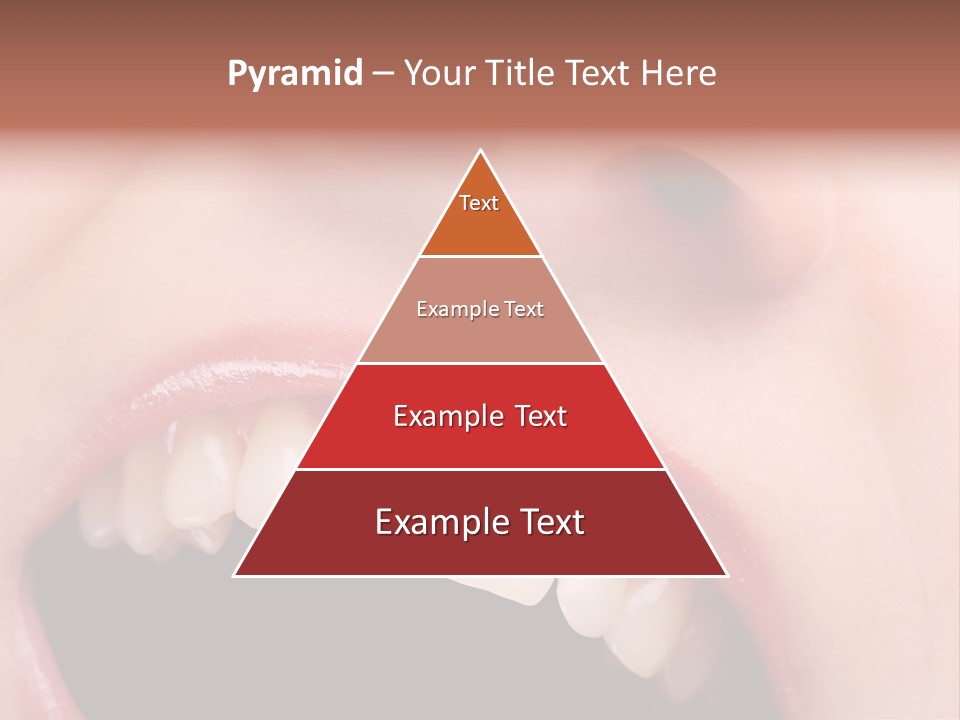 Pyramid – Your Title Text Here

Text

Example Text

Example Text

Example Text